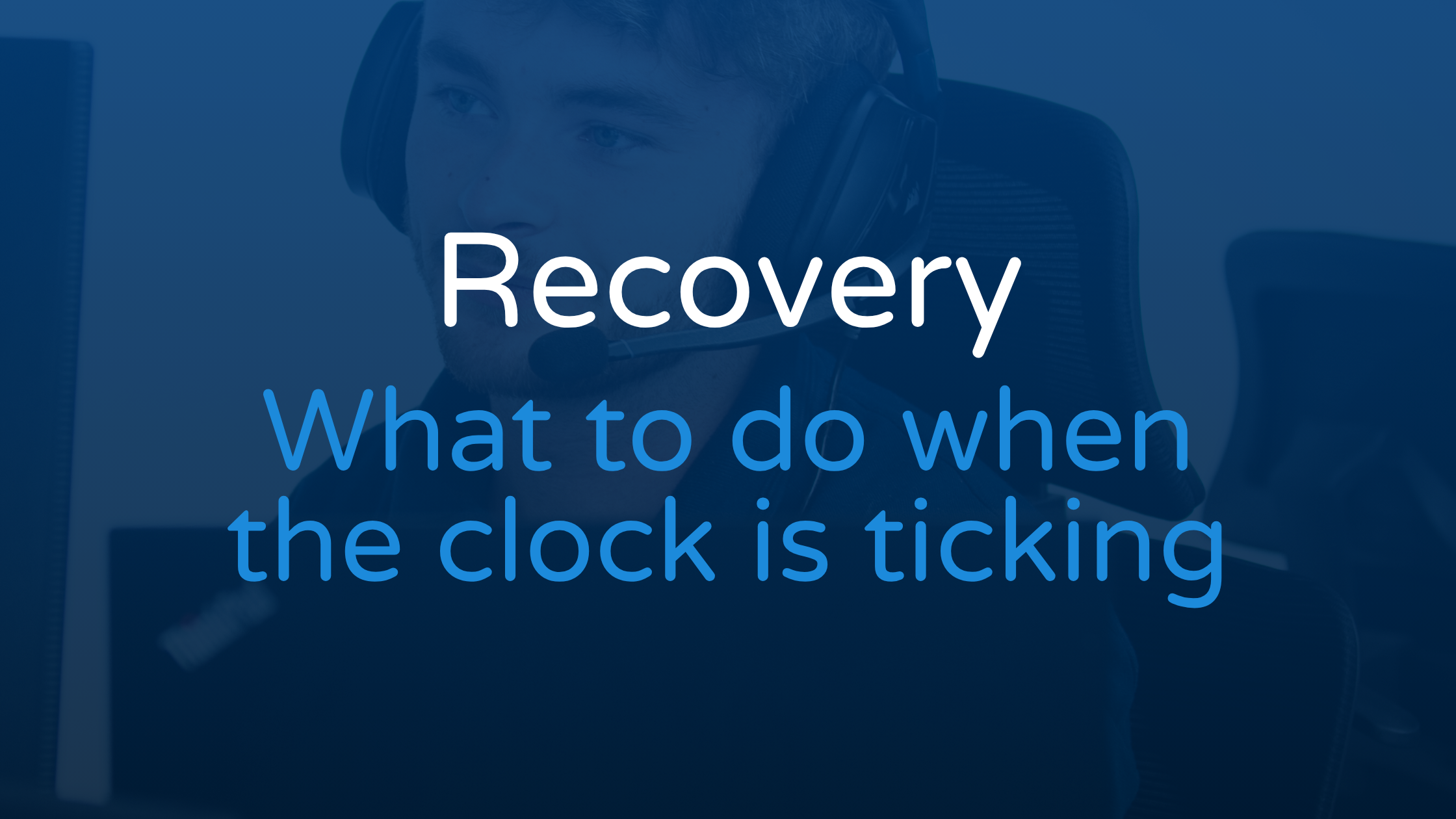 Recovery

What to do when the clock is ticking